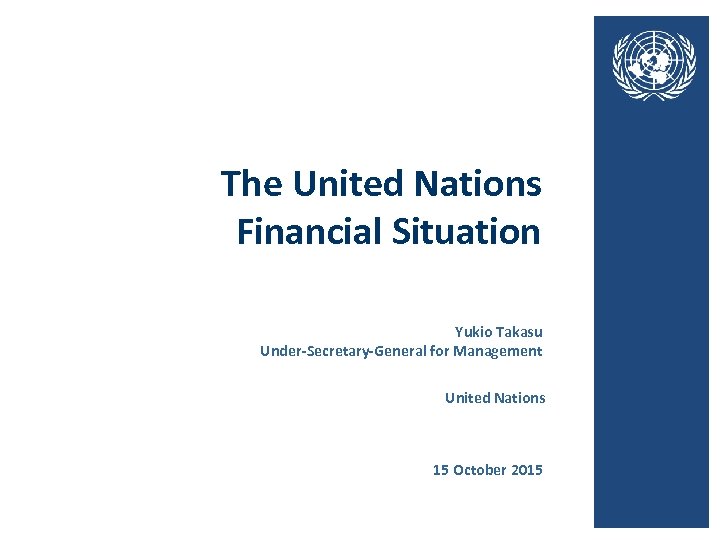 The United Nations Financial Situation

Yukio Takasu
Under-Secretary-General for Management

United Nations

15 October 2015